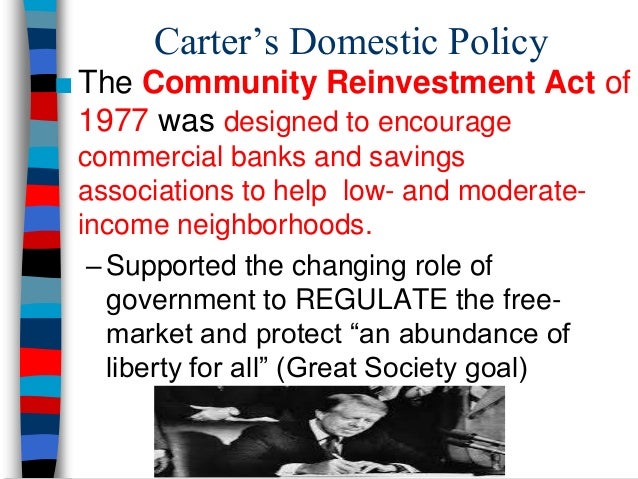 Carter’s Domestic Policy

The Community Reinvestment Act of 1977 was designed to encourage commercial banks and savings associations to help low- and moderate-income neighborhoods.

– Supported the changing role of government to REGULATE the free-market and protect “an abundance of liberty for all” (Great Society goal)